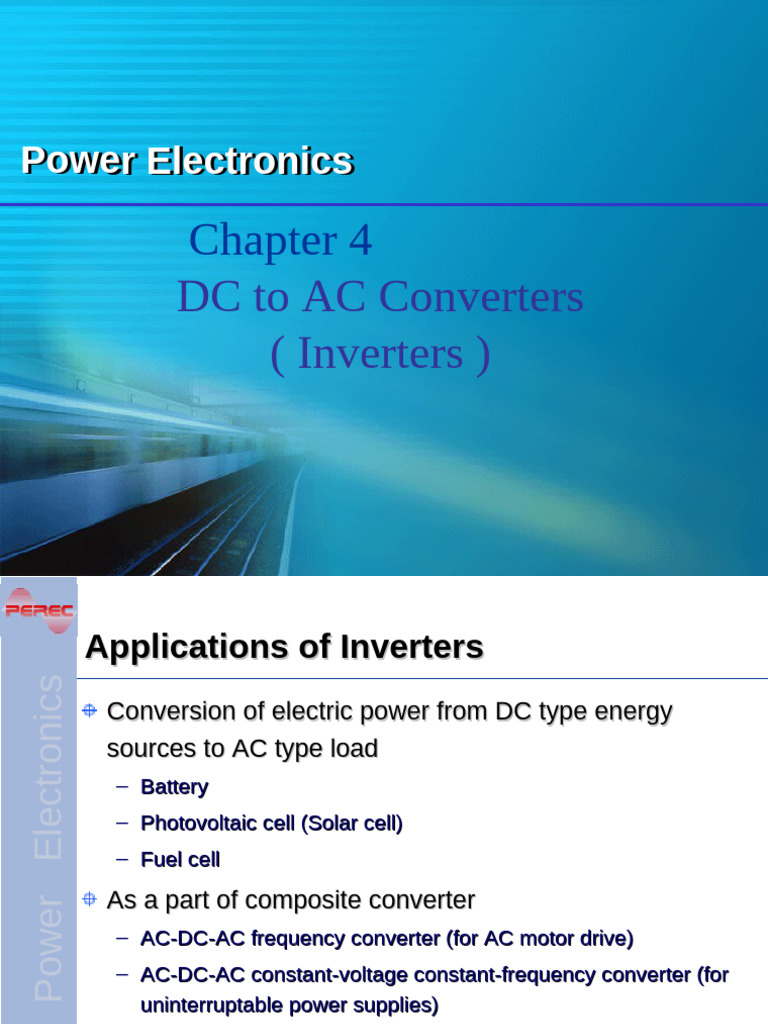 Power Electronics

Chapter 4
DC to AC Converters
( Inverters )

PEREC

Power Electronics

Applications of Inverters

Conversion of electric power from DC type energy sources to AC type load

– Battery
– Photovoltaic cell (Solar cell)
– Fuel cell

As a part of composite converter

– AC-DC-AC frequency converter (for AC motor drive)
– AC-DC-AC constant-voltage constant-frequency converter (for uninterruptable power supplies)